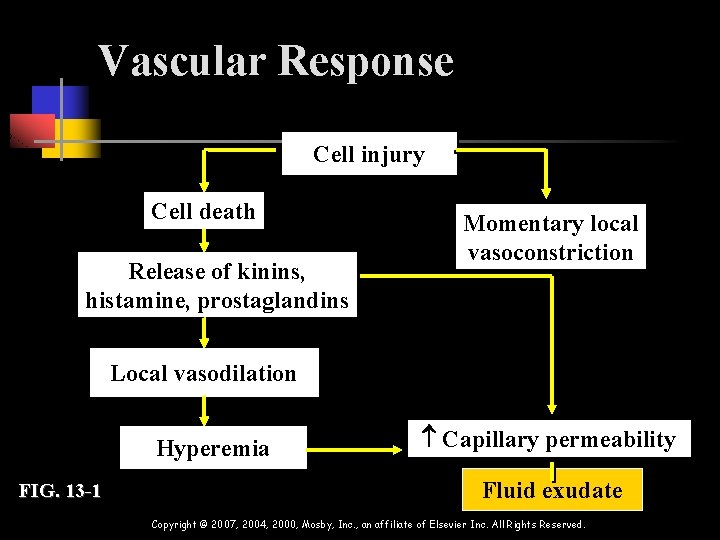 Vascular Response

Cell injury

Cell death

Momentary local vasoconstriction

Release of kinins, histamine, prostaglandins

Local vasodilation

Hyperemia

↑ Capillary permeability

Fluid exudate

FIG. 13-1

Copyright © 2007, 2004, 2000, Mosby, Inc., an affiliate of Elsevier Inc. All Rights Reserved.